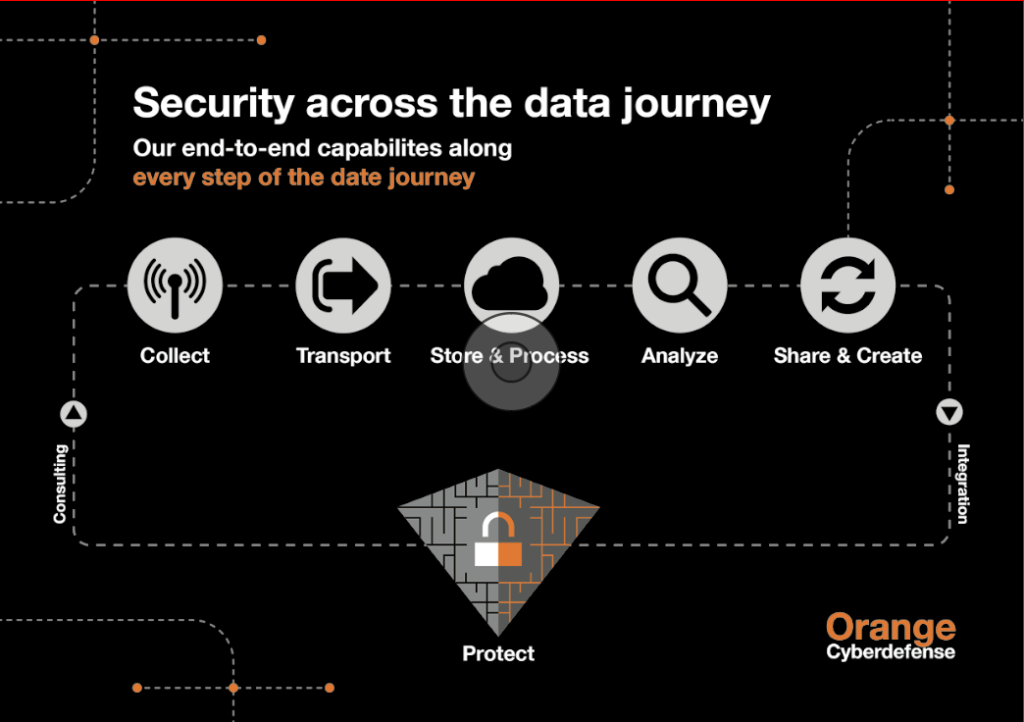 Security across the data journey

Our end-to-end capabilites along
every step of the date journey

Collect

Transport

Store & Process

Analyze

Share & Create

Consulting

Integration

Protect

Orange
Cyberdefense